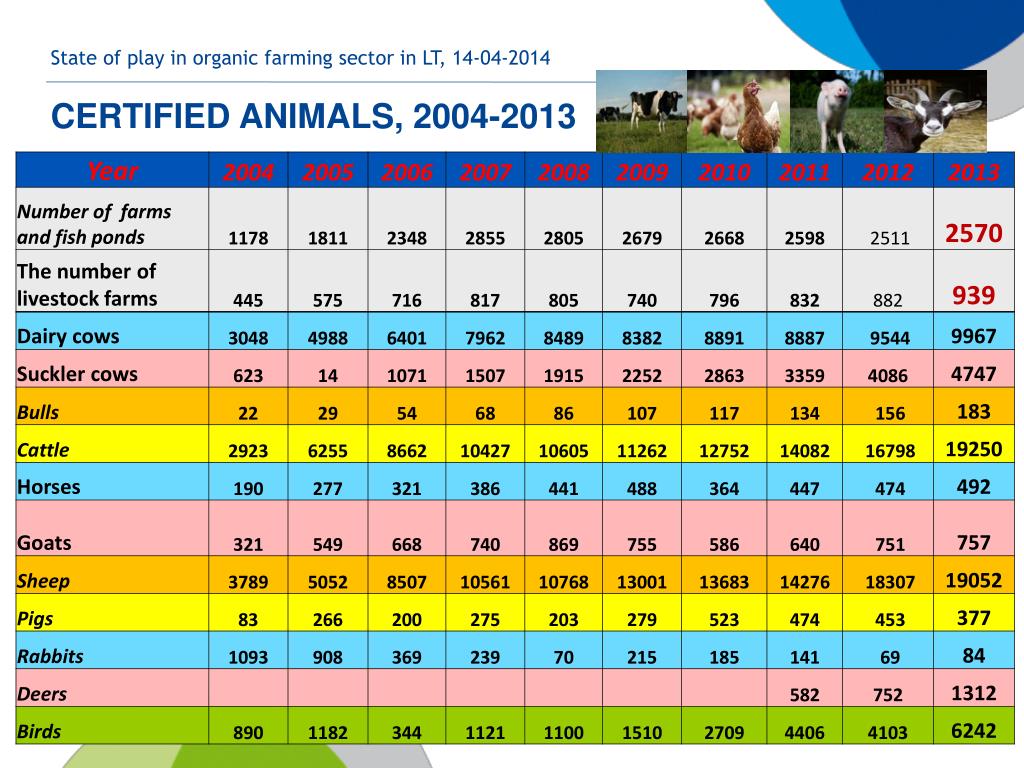 State of play in organic farming sector in LT, 14-04-2014

CERTIFIED ANIMALS, 2004-2013

| Year | 2004 | 2005 | 2006 | 2007 | 2008 | 2009 | 2010 | 2011 | 2012 | 2013 |
|---|---|---|---|---|---|---|---|---|---|---|
| Number of farms and fish ponds | 1178 | 1811 | 2348 | 2855 | 2805 | 2679 | 2668 | 2598 | 2511 | 2570 |
| The number of livestock farms | 445 | 575 | 716 | 817 | 805 | 740 | 796 | 832 | 882 | 939 |
| Dairy cows | 3048 | 4988 | 6401 | 7962 | 8489 | 8382 | 8891 | 8887 | 9544 | 9967 |
| Suckler cows | 623 | 14 | 1071 | 1507 | 1915 | 2252 | 2863 | 3359 | 4086 | 4747 |
| Bulls | 22 | 29 | 54 | 68 | 86 | 107 | 117 | 134 | 156 | 183 |
| Cattle | 2923 | 6255 | 8662 | 10427 | 10605 | 11262 | 12752 | 14082 | 16798 | 19250 |
| Horses | 190 | 277 | 321 | 386 | 441 | 488 | 364 | 447 | 474 | 492 |
| Goats | 321 | 549 | 668 | 740 | 869 | 755 | 586 | 640 | 751 | 757 |
| Sheep | 3789 | 5052 | 8507 | 10561 | 10768 | 13001 | 13683 | 14276 | 18307 | 19052 |
| Pigs | 83 | 266 | 200 | 275 | 203 | 279 | 523 | 474 | 453 | 377 |
| Rabbits | 1093 | 908 | 369 | 239 | 70 | 215 | 185 | 141 | 69 | 84 |
| Deers | | | | | | | | 582 | 752 | 1312 |
| Birds | 890 | 1182 | 344 | 1121 | 1100 | 1510 | 2709 | 4406 | 4103 | 6242 |